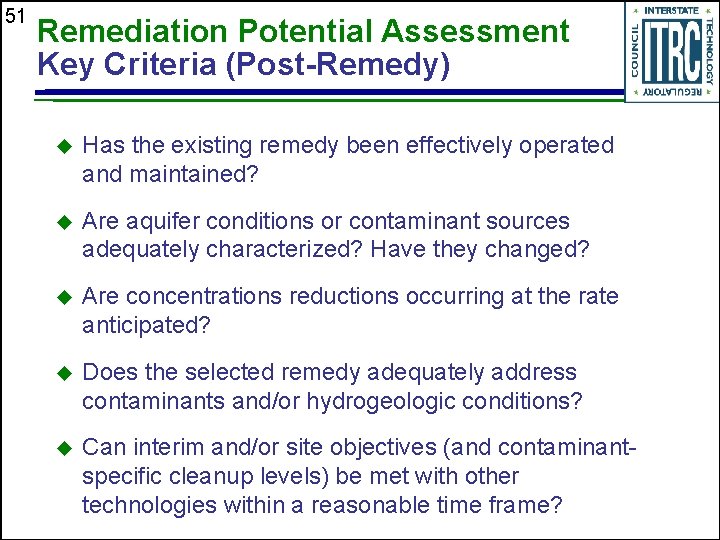 51

Remediation Potential Assessment
Key Criteria (Post-Remedy)

INTERSTATE TECHNOLOGY REGULATORY COUNCIL
ITRC

◆ Has the existing remedy been effectively operated and maintained?

◆ Are aquifer conditions or contaminant sources adequately characterized? Have they changed?

◆ Are concentrations reductions occurring at the rate anticipated?

◆ Does the selected remedy adequately address contaminants and/or hydrogeologic conditions?

◆ Can interim and/or site objectives (and contaminant-specific cleanup levels) be met with other technologies within a reasonable time frame?